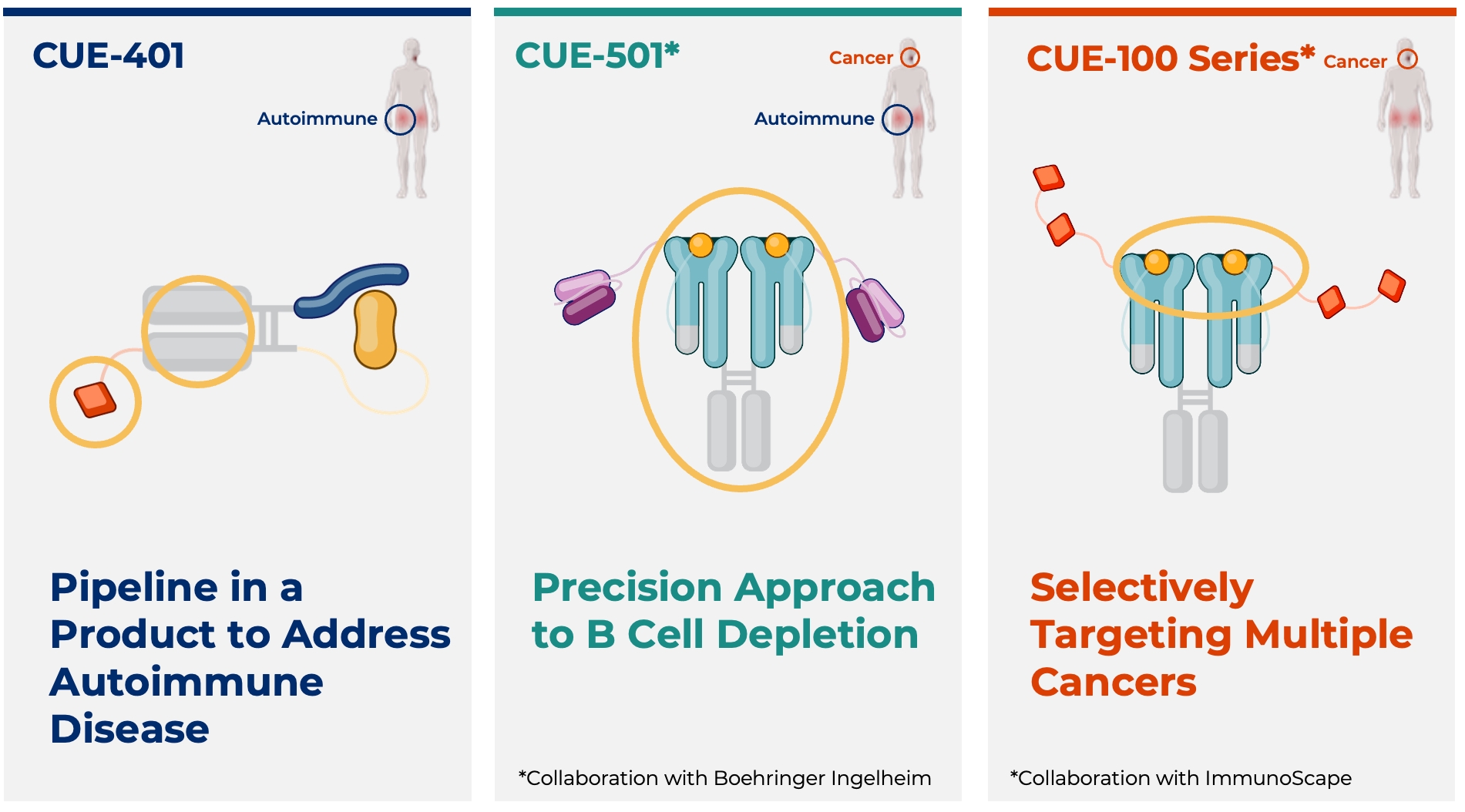 CUE-401

Autoimmune

Pipeline in a Product to Address Autoimmune Disease

CUE-501*

Cancer

Autoimmune

Precision Approach to B Cell Depletion

*Collaboration with Boehringer Ingelheim

CUE-100 Series*

Cancer

Selectively Targeting Multiple Cancers

*Collaboration with ImmunoScape